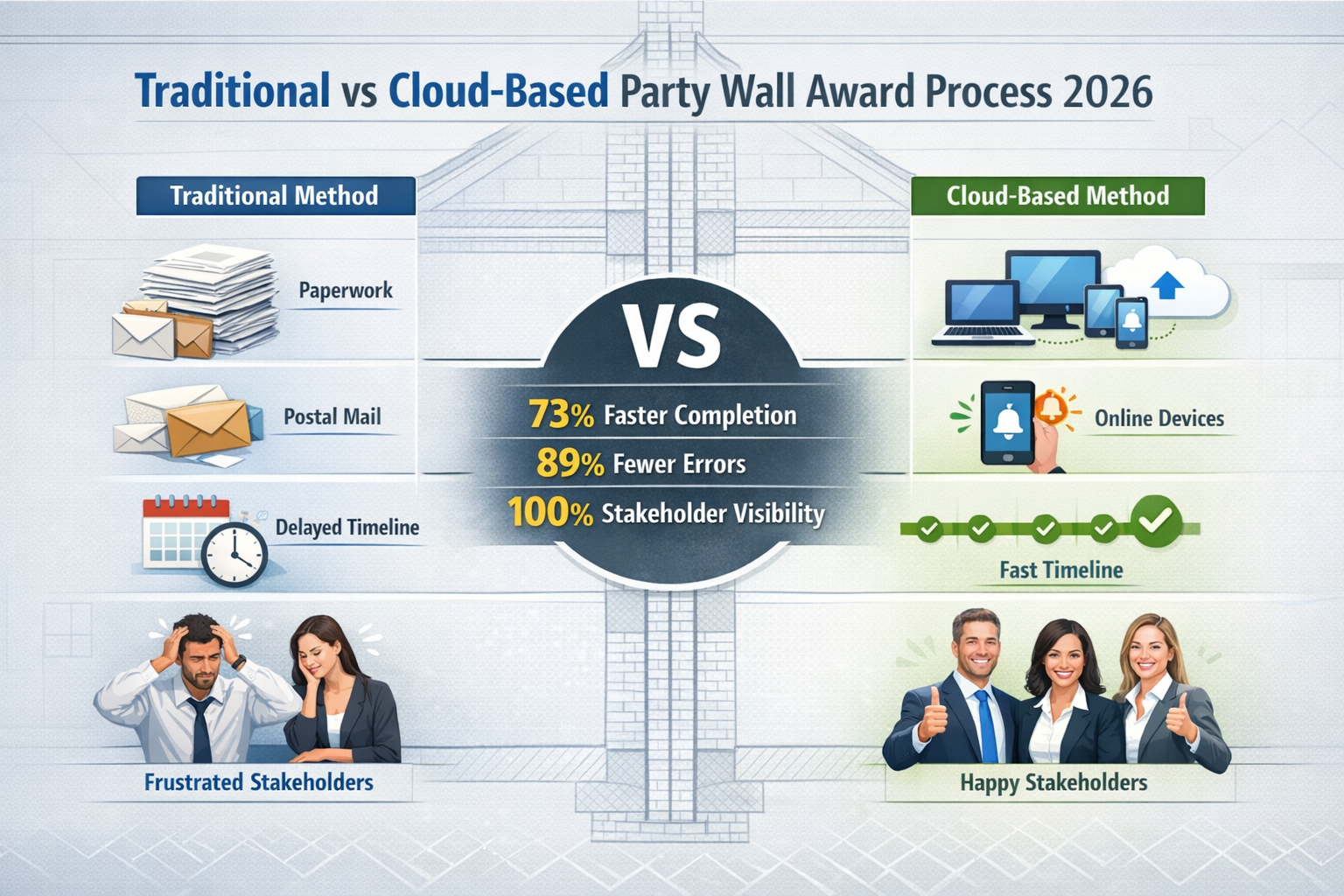 Traditional vs Cloud-Based Party Wall Award Process 2026

Traditional Method

Paperwork

Postal Mail

Delayed Timeline

Frustrated Stakeholders

VS

73% Faster Completion

89% Fewer Errors

100% Stakeholder Visibility

Cloud-Based Method

Online Devices

Fast Timeline

Happy Stakeholders